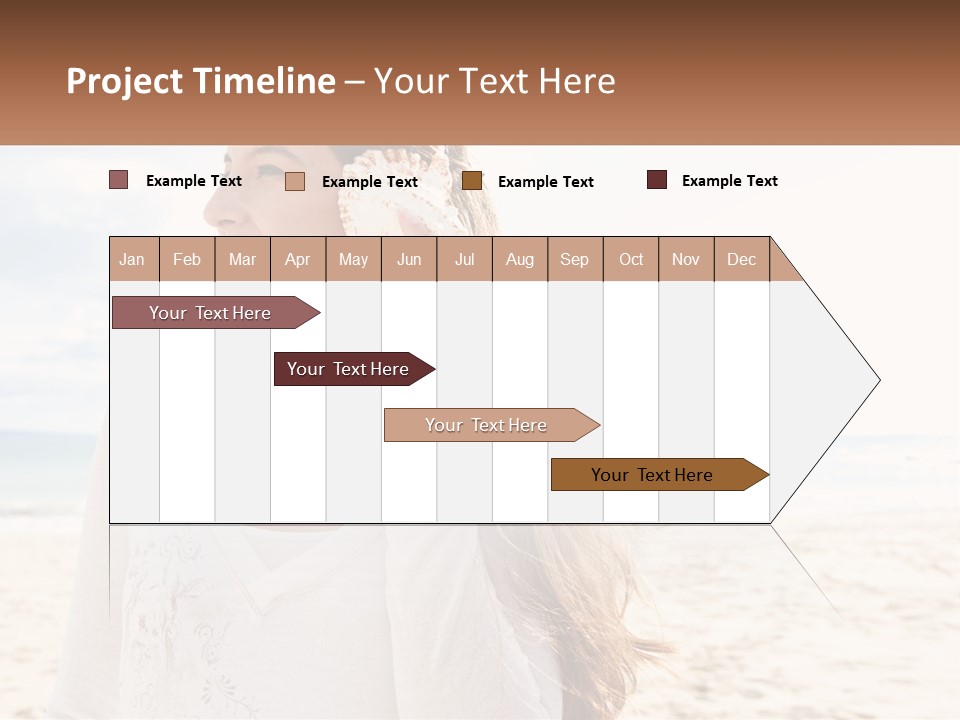 Project Timeline – Your Text Here

Example Text Example Text Example Text Example Text

| Jan | Feb | Mar | Apr | May | Jun | Jul | Aug | Sep | Oct | Nov | Dec |
|---|---|---|---|---|---|---|---|---|---|---|---|

Your Text Here

Your Text Here

Your Text Here

Your Text Here